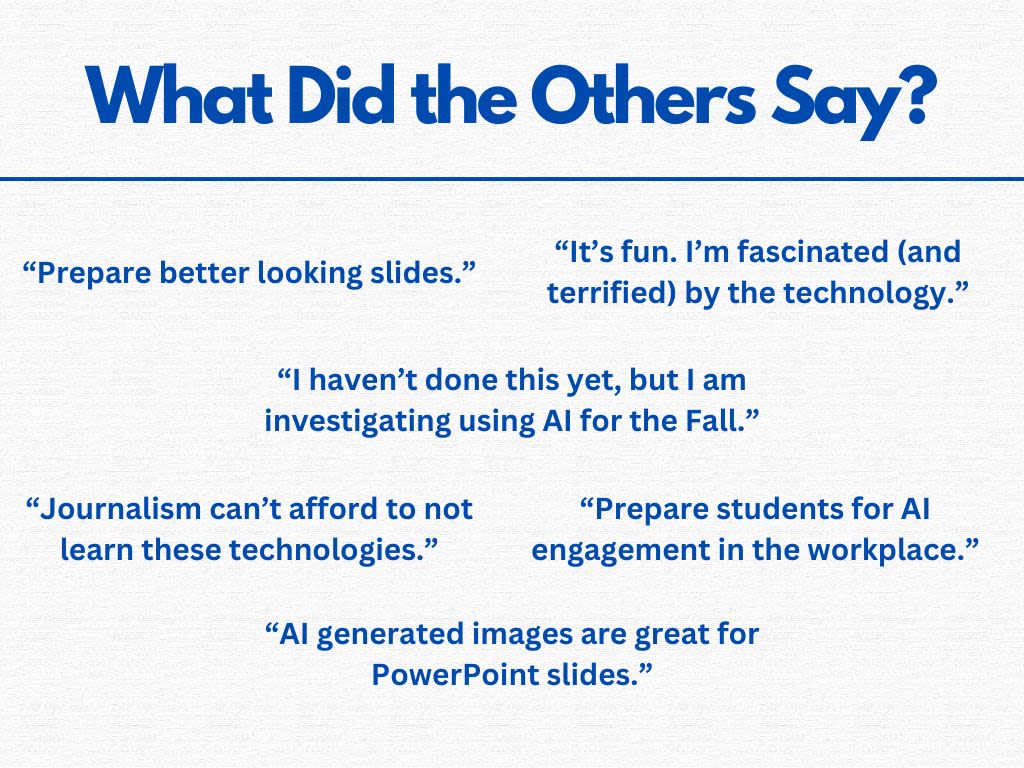 What Did the Others Say?

“Prepare better looking slides.”

“It’s fun. I’m fascinated (and terrified) by the technology.”

“I haven’t done this yet, but I am investigating using AI for the Fall.”

“Journalism can’t afford to not learn these technologies.”

“Prepare students for AI engagement in the workplace.”

“AI generated images are great for PowerPoint slides.”